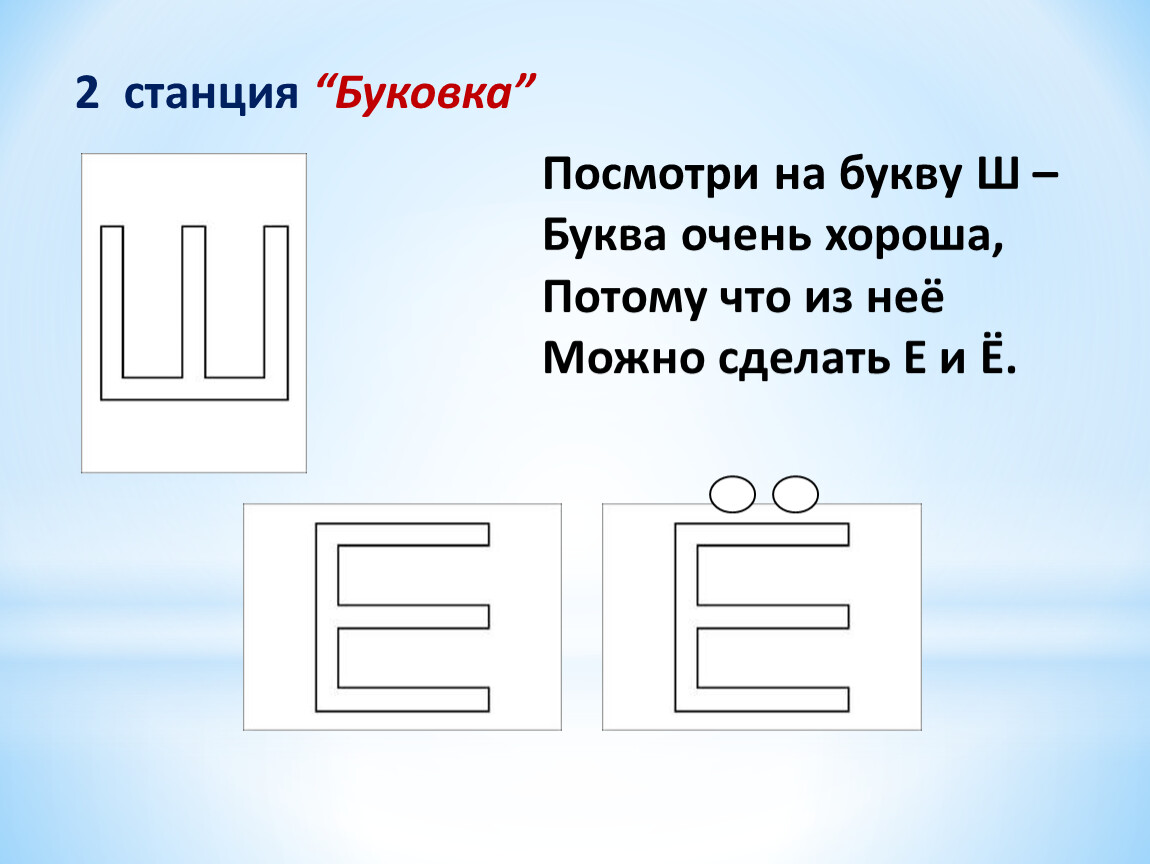 2 станция “Буковка”

Ш

Посмотри на букву Ш –
Буква очень хороша,
Потому что из неё
Можно сделать Е и Ё.

Е

Ё